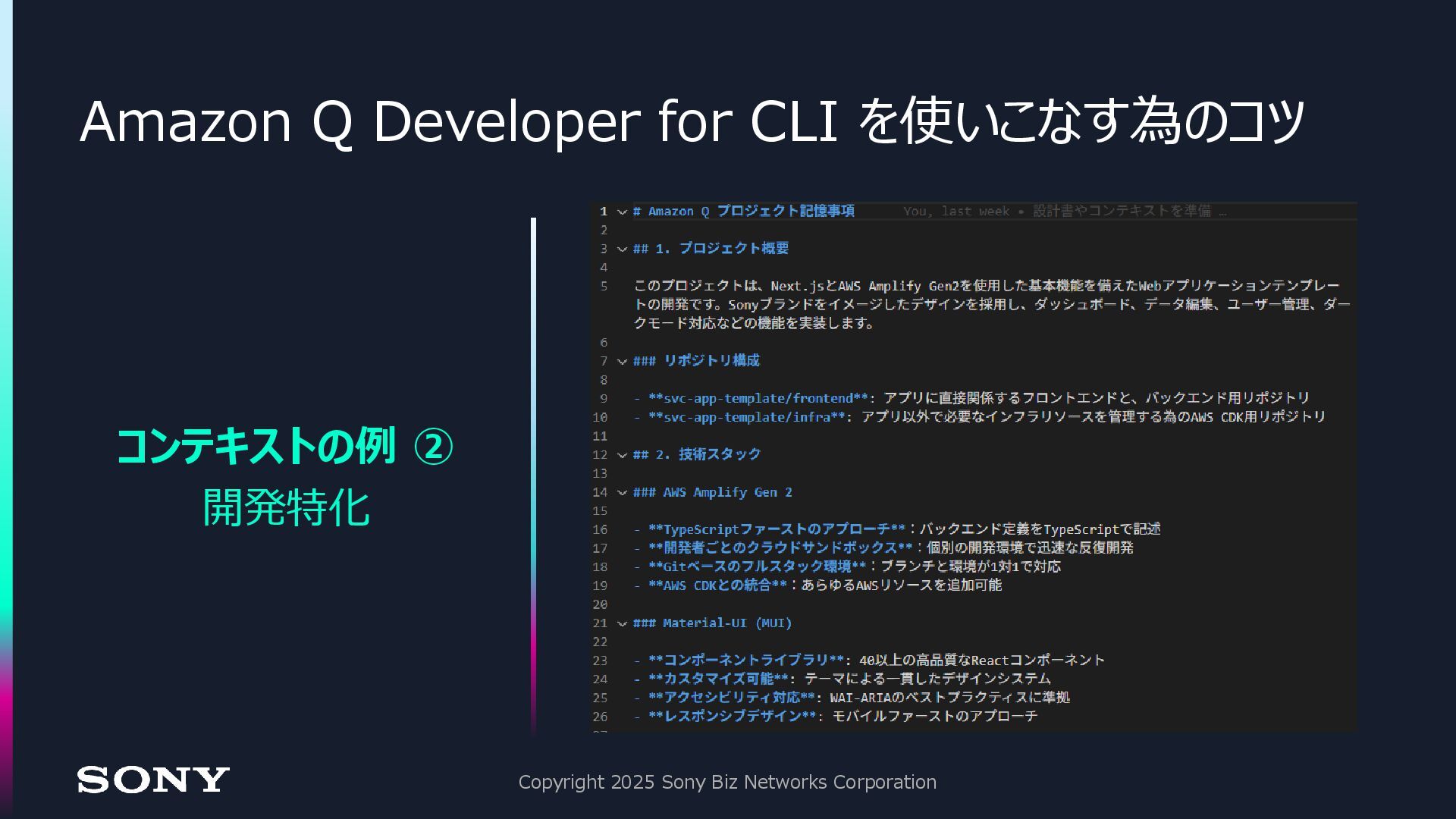 Amazon Q Developer for CLI を使いこなす為のコツ

コンテキストの例 ②
開発特化

1 # Amazon Q プロジェクト記憶事項 You, last week • 設計書やコンテキストを準備 …
2
3 ## 1. プロジェクト概要
4
5 このプロジェクトは、Next.jsとAWS Amplify Gen2を使用した基本機能を備えたWebアプリケーションテンプレートの開発です。Sonyブランドをイメージしたデザインを採用し、ダッシュボード、データ編集、ユーザー管理、ダークモード対応などの機能を実装します。
6
7 ### リポジトリ構成
8
9 - **svc-app-template/frontend**: アプリに直接関係するフロントエンドと、バックエンド用リポジトリ
10 - **svc-app-template/infra**: アプリ以外で必要なインフラリソースを管理する為のAWS CDK用リポジトリ
11
12 ## 2. 技術スタック
13
14 ### AWS Amplify Gen 2
15
16 - **TypeScriptファーストのアプローチ**：バックエンド定義をTypeScriptで記述
17 - **開発者ごとのクラウドサンドボックス**：個別の開発環境で迅速な反復開発
18 - **Gitベースのフルスタック環境**：ブランチと環境が1対1で対応
19 - **AWS CDKとの統合**：あらゆるAWSリソースを追加可能
20
21 ### Material-UI (MUI)
22
23 - **コンポーネントライブラリ**: 40以上の高品質なReactコンポーネント
24 - **カスタマイズ可能**: テーマによる一貫したデザインシステム
25 - **アクセシビリティ対応**: WAI-ARIAのベストプラクティスに準拠
26 - **レスポンシブデザイン**: モバイルファーストのアプローチ

SONY
Copyright 2025 Sony Biz Networks Corporation